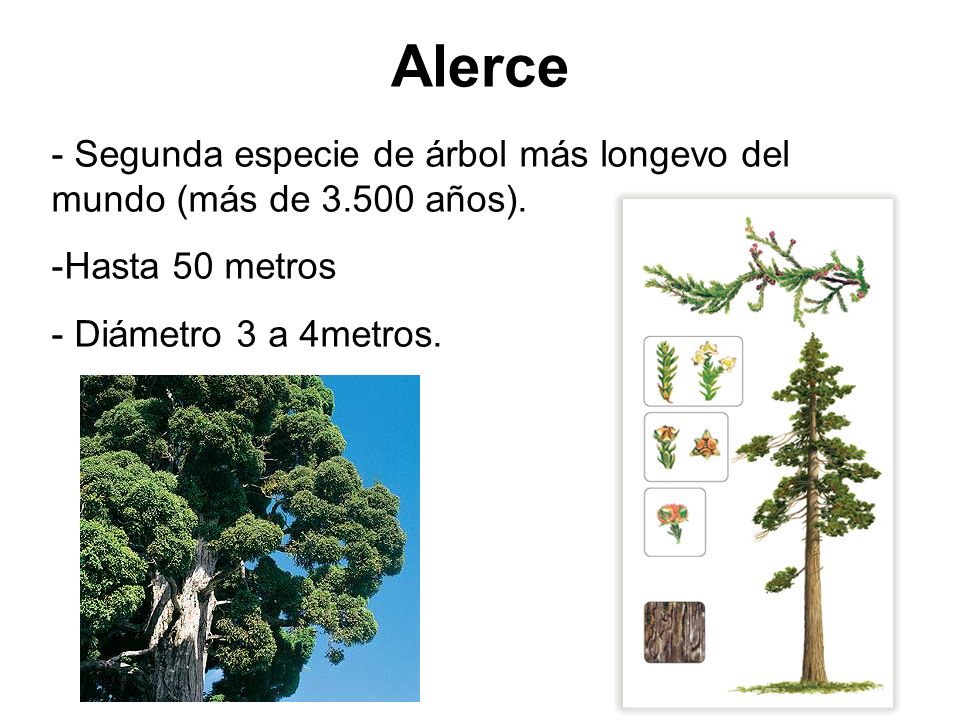 Alerce

- Segunda especie de árbol más longevo del mundo (más de 3.500 años).

-Hasta 50 metros

- Diámetro 3 a 4metros.